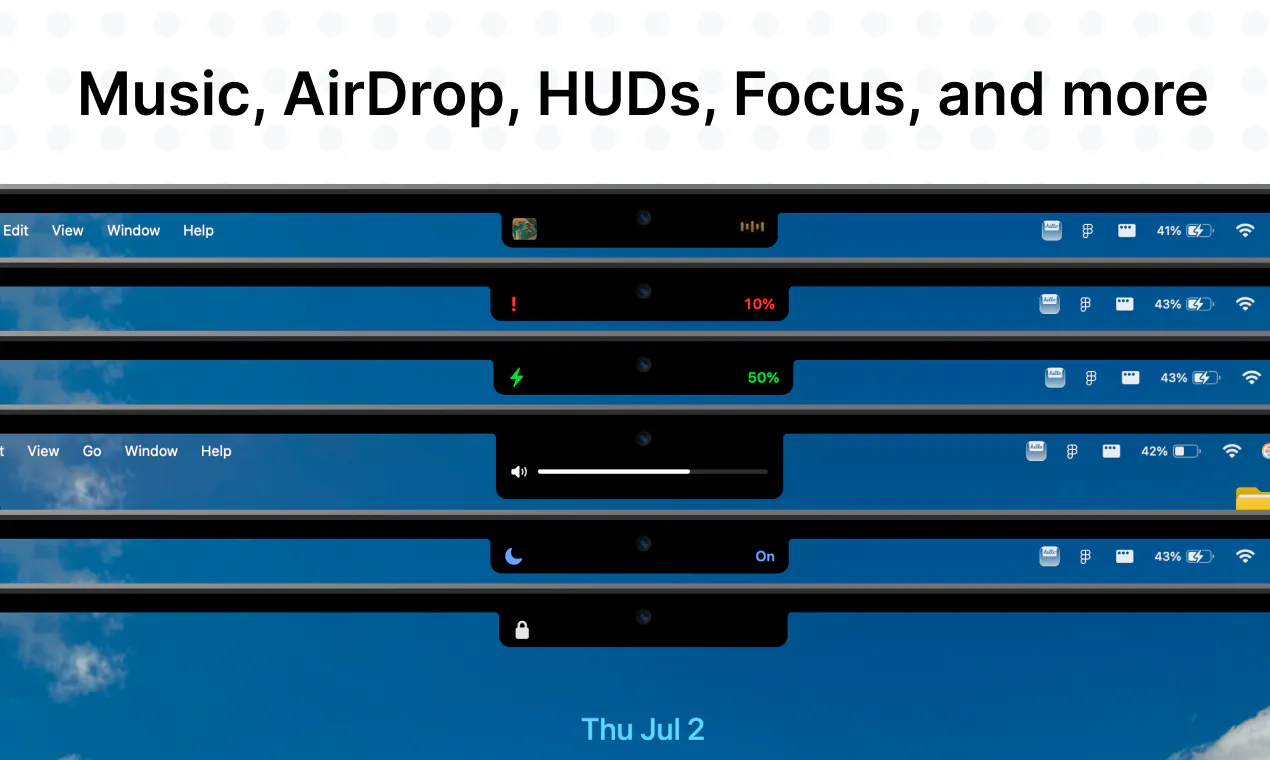 Music, AirDrop, HUDs, Focus, and more

Edit View Window Help

41%

!

10%

43%

50%

43%

t View Go Window Help

42%

On

43%

Thu Jul 2